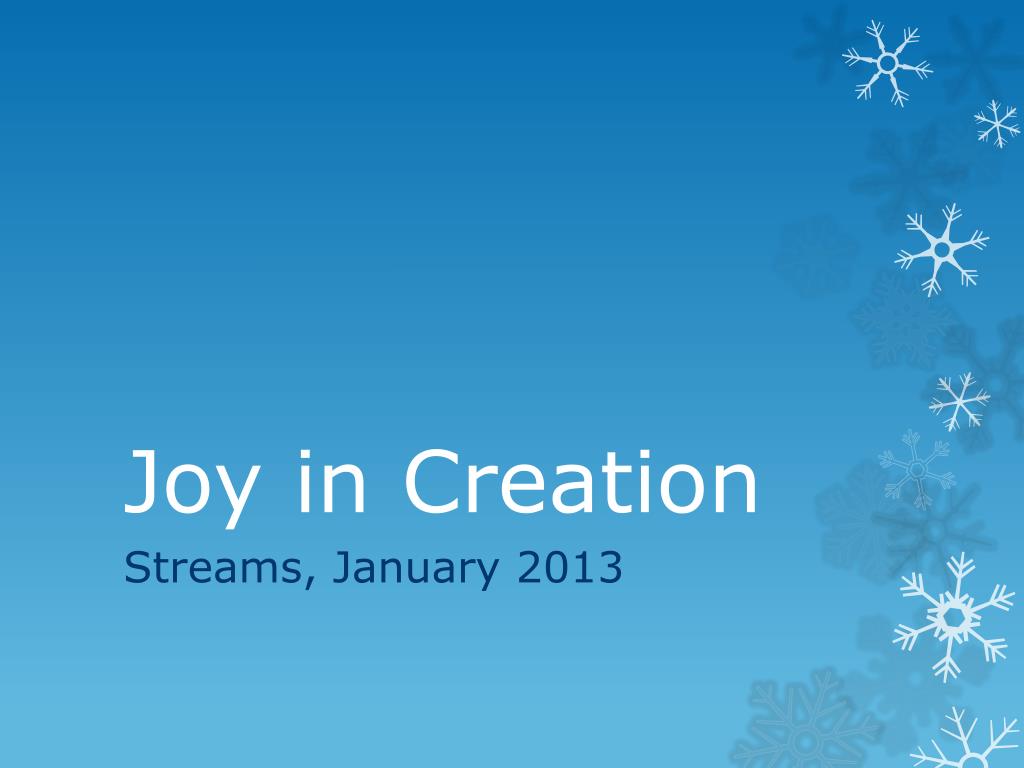 Joy in Creation

Streams, January 2013